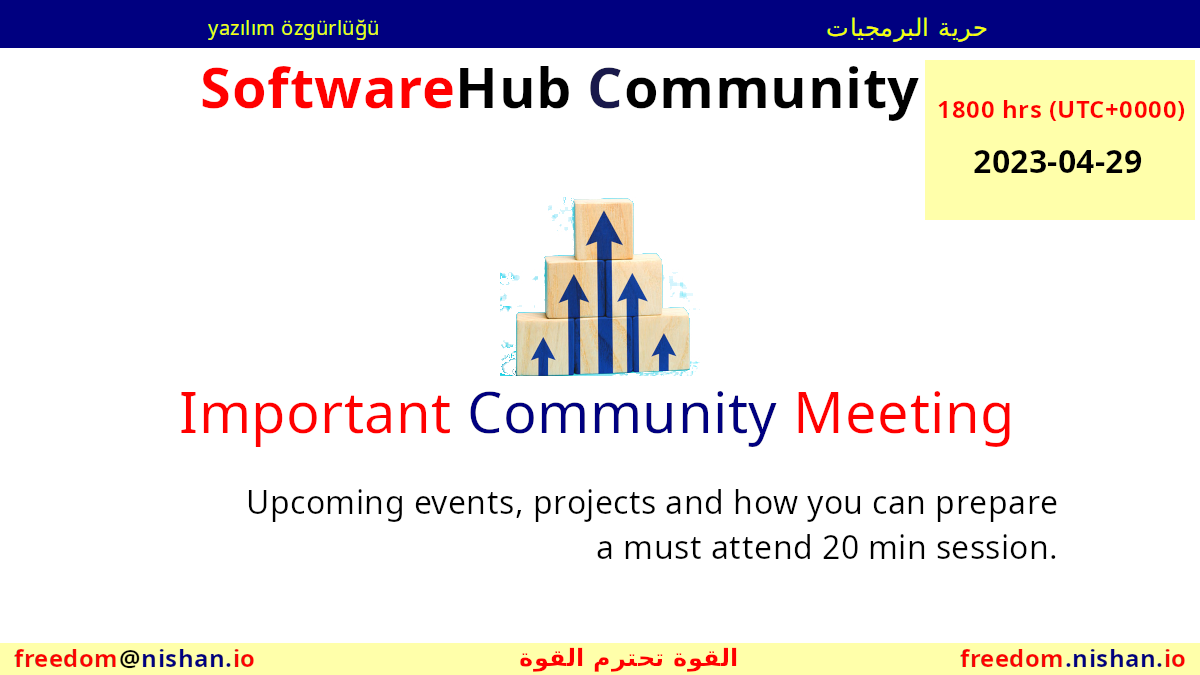 yazılım özgürlüğü

حرية البرمجيات

SoftwareHub Community

1800 hrs (UTC+0000)

2023-04-29

Important Community Meeting

Upcoming events, projects and how you can prepare
a must attend 20 min session.

freedom@nishan.io

القوة تحترم القوة

freedom.nishan.io